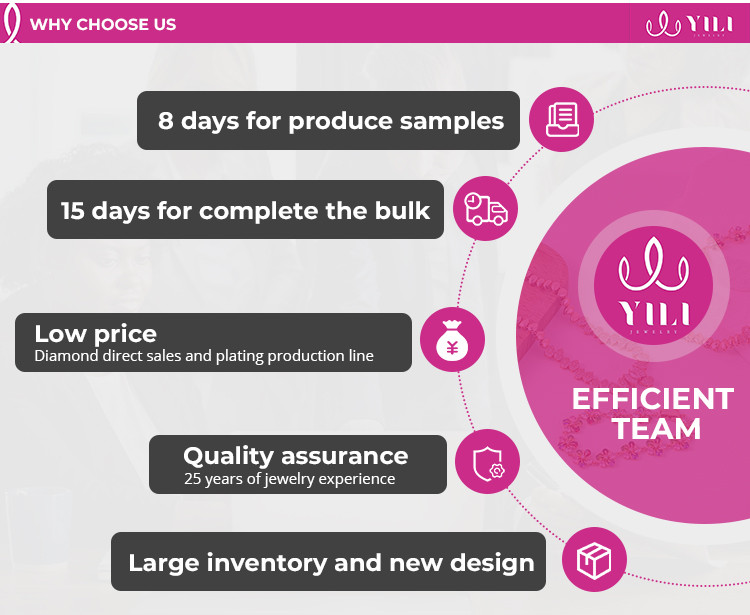 WHY CHOOSE US

YILI JEWELRY

8 days for produce samples

15 days for complete the bulk

Low price
Diamond direct sales and plating production line

Quality assurance
25 years of jewelry experience

Large inventory and new design

YILI JEWELRY

EFFICIENT TEAM